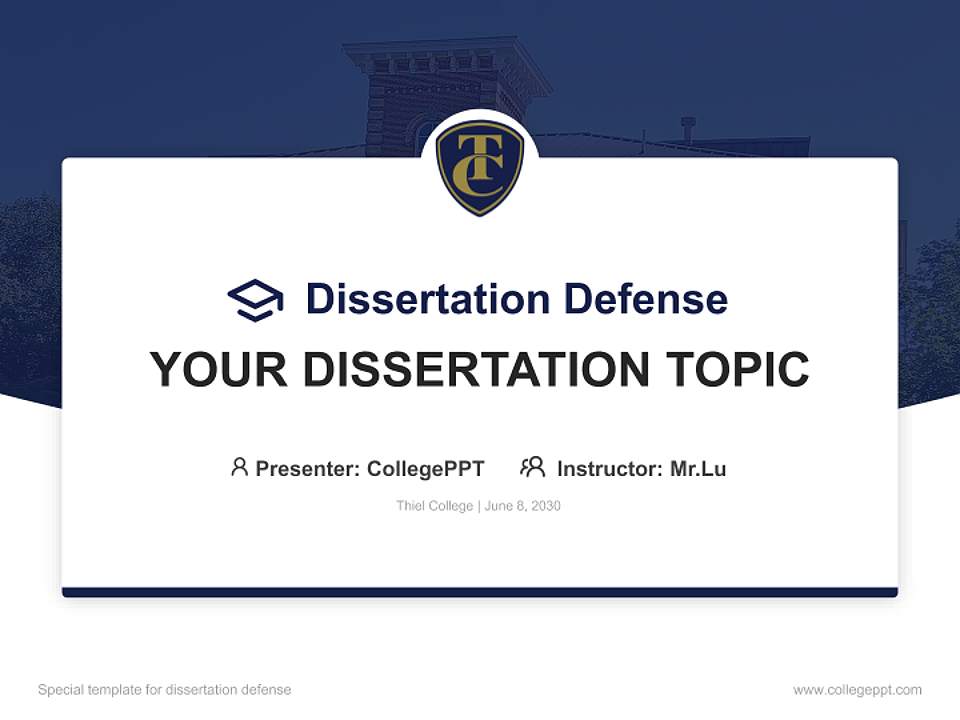 TC

Dissertation Defense

YOUR DISSERTATION TOPIC

Presenter: CollegePPT Instructor: Mr.Lu

Thiel College | June 8, 2030

Special template for dissertation defense

www.collegeppt.com